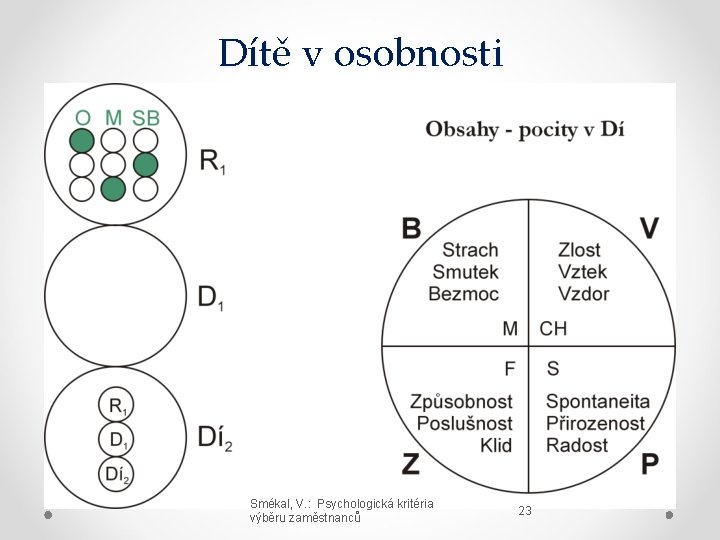 Dítě v osobnosti

O M SB

$R_1$

$D_1$

$R_1$

$D_1$

$Dí_2$

$Dí_2$

Obsahy - pocity v Dí

B

V

Strach
Smutek
Bezmoc

Zlost
Vztek
Vzdor

M CH

F S

Způsobnost
Poslušnost
Klid

Spontaneita
Přirozenost
Radost

Z

P

Smékal, V.: Psychologická kritéria výběru zaměstnanců

23